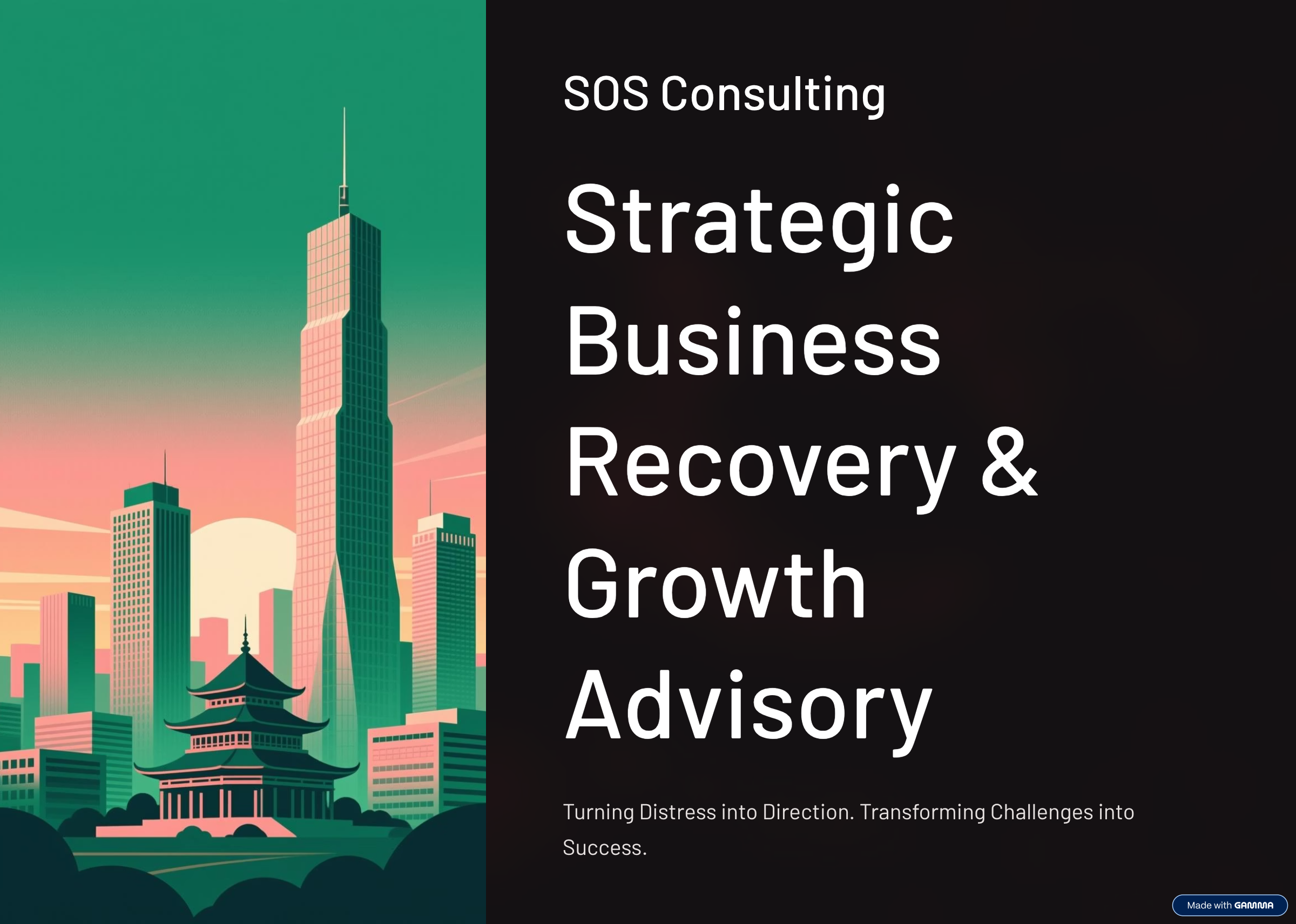 SOS Consulting

Strategic Business Recovery & Growth Advisory

Turning Distress into Direction. Transforming Challenges into Success.

Made with GAMMA